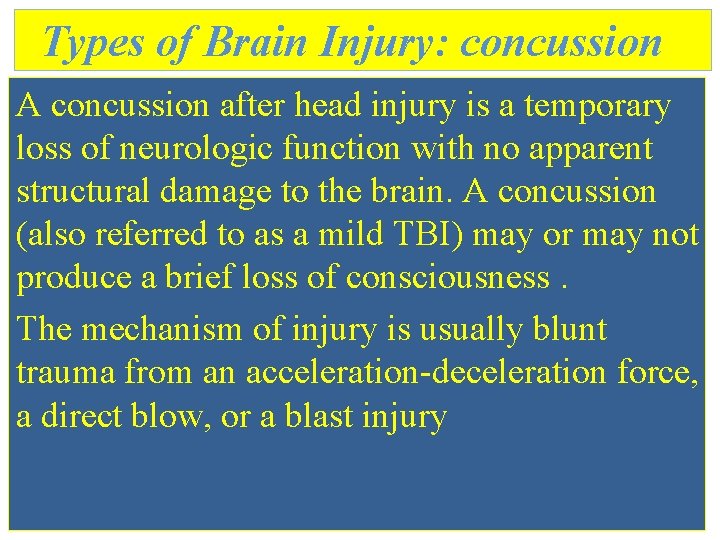 Types of Brain Injury: concussion

A concussion after head injury is a temporary loss of neurologic function with no apparent structural damage to the brain. A concussion (also referred to as a mild TBI) may or may not produce a brief loss of consciousness .

The mechanism of injury is usually blunt trauma from an acceleration-deceleration force, a direct blow, or a blast injury